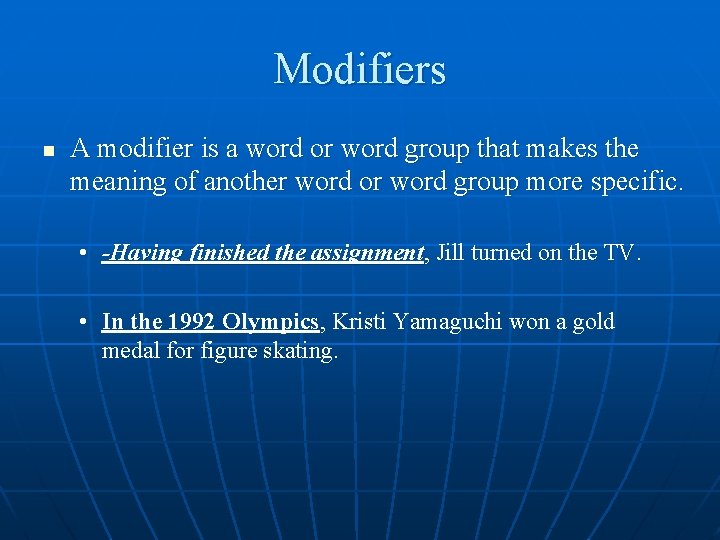 Modifiers

A modifier is a word or word group that makes the meaning of another word or word group more specific.

• -Having finished the assignment, Jill turned on the TV.

• In the 1992 Olympics, Kristi Yamaguchi won a gold medal for figure skating.